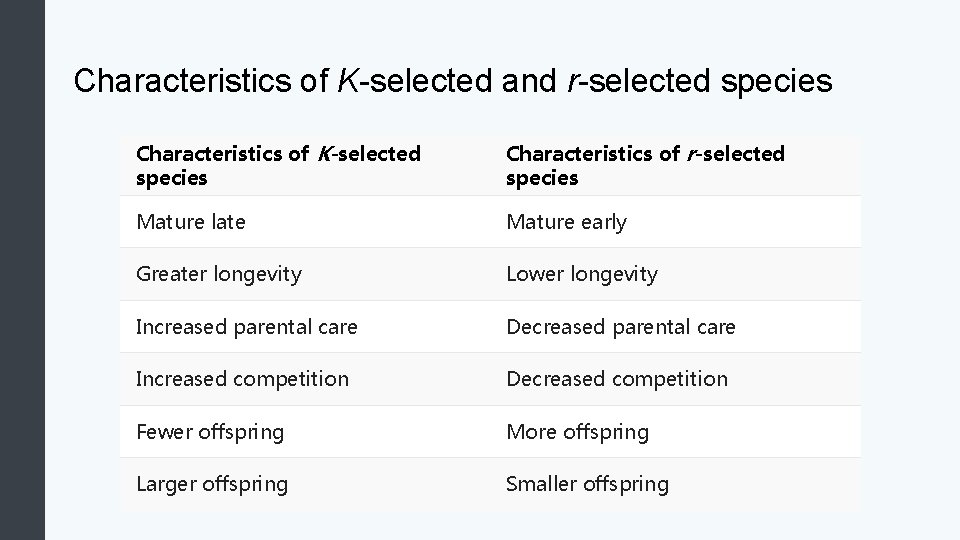 Characteristics of K-selected and r-selected species

| Characteristics of K-selected species | Characteristics of r-selected species |
|---|---|
| Mature late | Mature early |
| Greater longevity | Lower longevity |
| Increased parental care | Decreased parental care |
| Increased competition | Decreased competition |
| Fewer offspring | More offspring |
| Larger offspring | Smaller offspring |